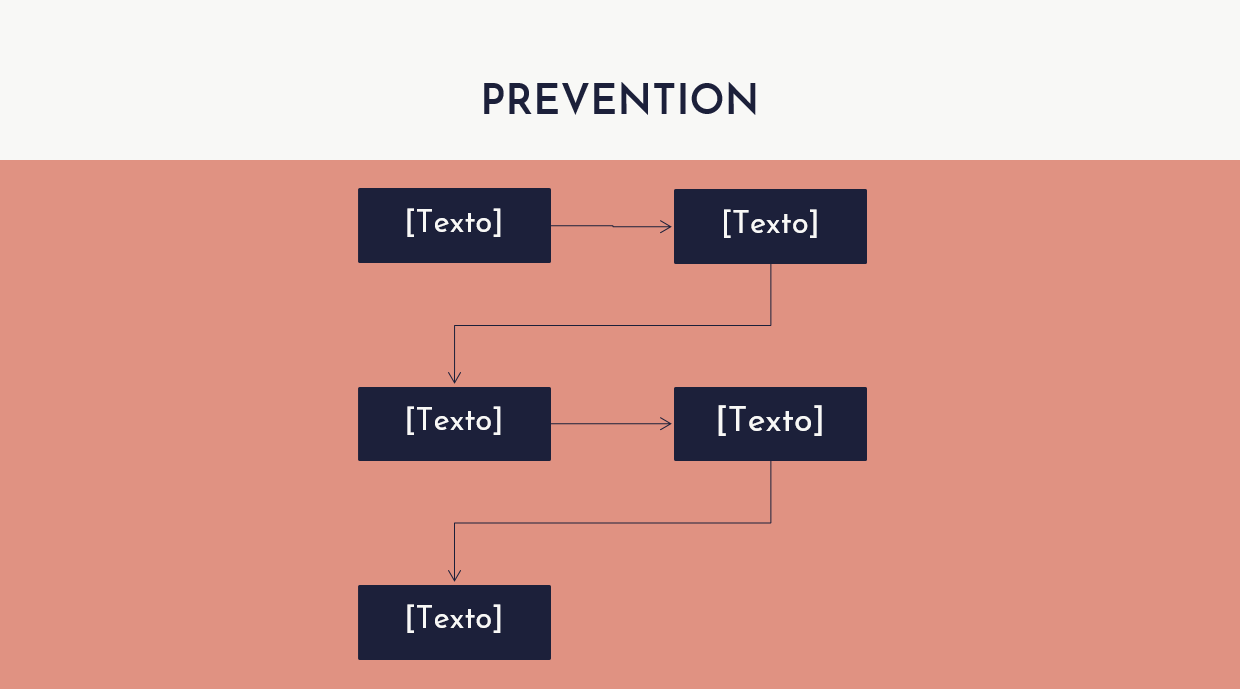 PREVENTION

[Texto]

[Texto]

[Texto]

[Texto]

[Texto]